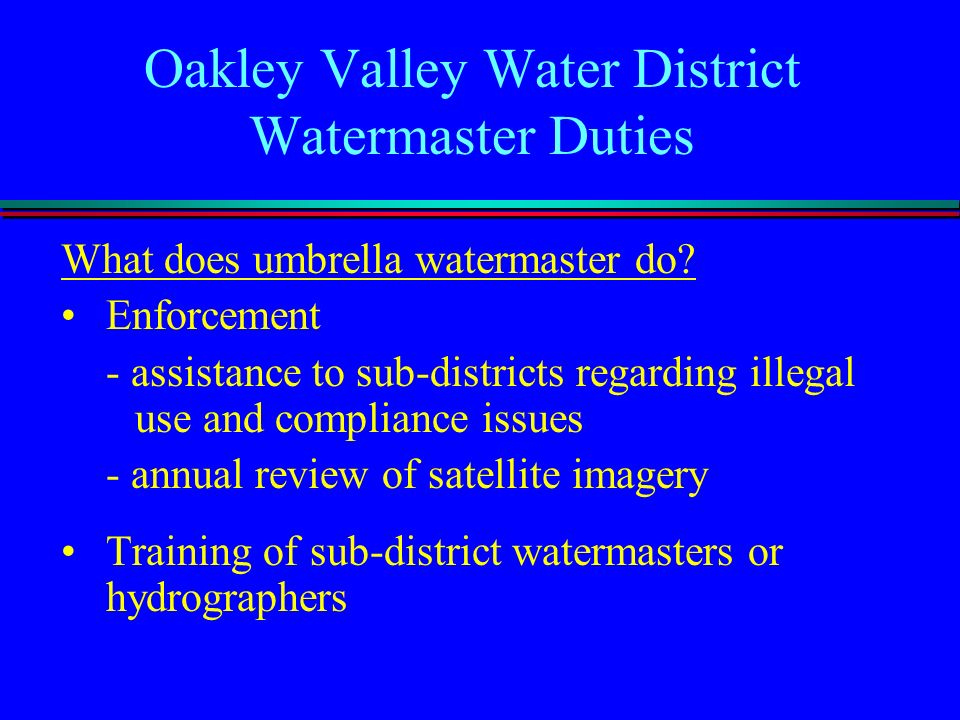 Oakley Valley Water District
Watermaster Duties

What does umbrella watermaster do?

• Enforcement

- assistance to sub-districts regarding illegal use and compliance issues

- annual review of satellite imagery

• Training of sub-district watermasters or hydrographers